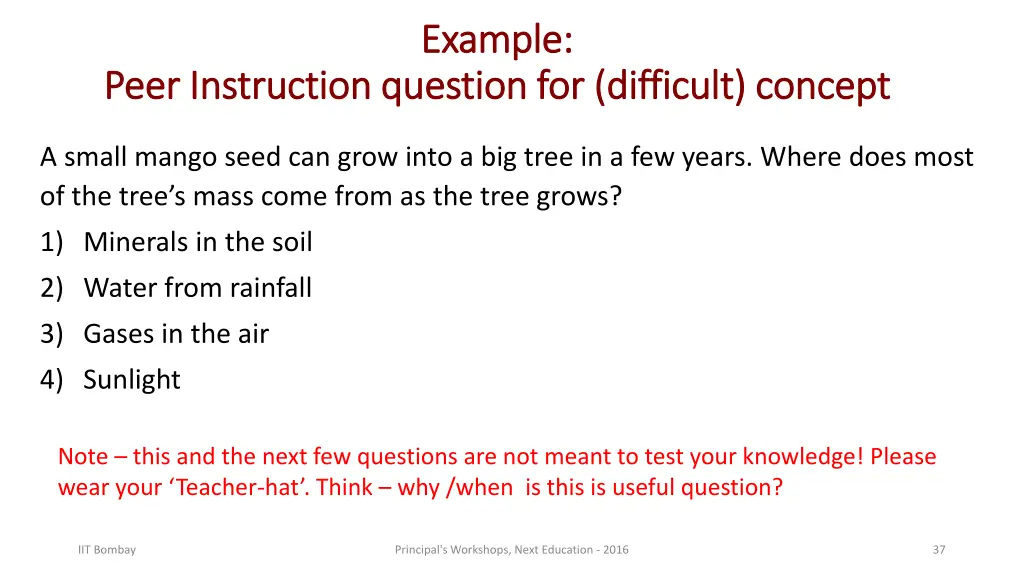 Example:
Peer Instruction question for (difficult) concept

A small mango seed can grow into a big tree in a few years. Where does most of the tree's mass come from as the tree grows?
1) Minerals in the soil
2) Water from rainfall
3) Gases in the air
4) Sunlight

Note – this and the next few questions are not meant to test your knowledge! Please wear your 'Teacher-hat'. Think – why /when is this is useful question?

IIT Bombay

Principal's Workshops, Next Education - 2016

37